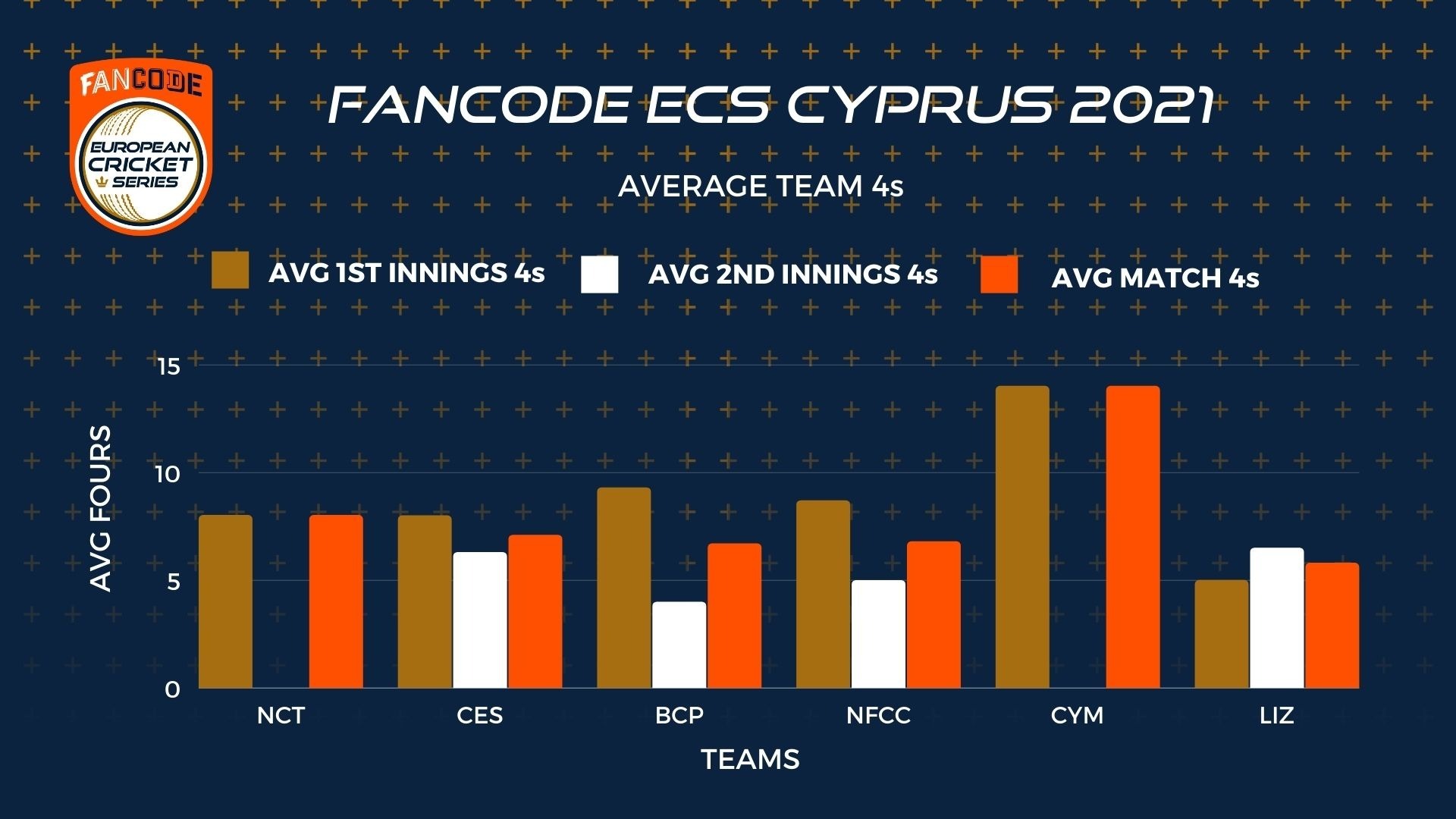 FANCODE
EUROPEAN CRICKET SERIES

FANCODE ECS CYPRUS 2021

AVERAGE TEAM 4s

AVG 1ST INNINGS 4s
AVG 2ND INNINGS 4s
AVG MATCH 4s

AVG FOURS

15
10
5
0

NCT
CES
BCP
NFCC
CYM
LIZ

TEAMS